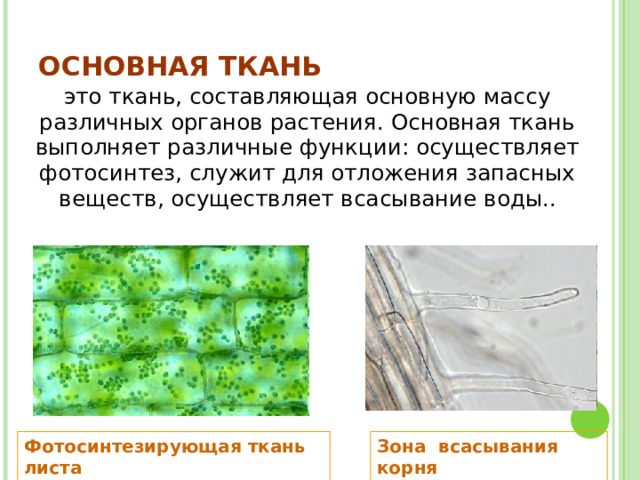 ОСНОВНАЯ ТКАНЬ

это ткань, составляющая основную массу различных органов растения. Основная ткань выполняет различные функции: осуществляет фотосинтез, служит для отложения запасных веществ, осуществляет всасывание воды..

Фотосинтезирующая ткань листа

Зона всасывания корня